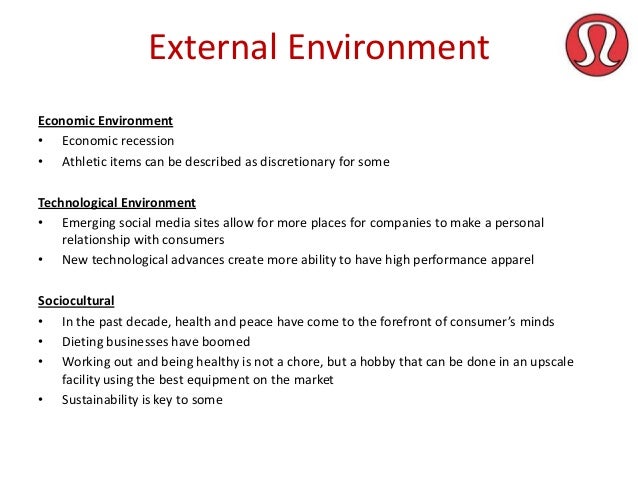 External Environment

Economic Environment
• Economic recession
• Athletic items can be described as discretionary for some

Technological Environment
• Emerging social media sites allow for more places for companies to make a personal relationship with consumers
• New technological advances create more ability to have high performance apparel

Sociocultural
• In the past decade, health and peace have come to the forefront of consumer's minds
• Dieting businesses have boomed
• Working out and being healthy is not a chore, but a hobby that can be done in an upscale facility using the best equipment on the market
• Sustainability is key to some